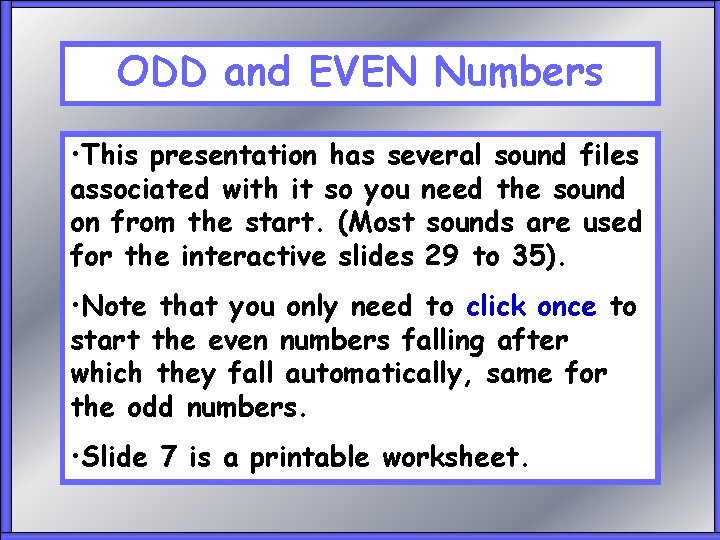 ODD and EVEN Numbers

•This presentation has several sound files associated with it so you need the sound on from the start. (Most sounds are used for the interactive slides 29 to 35).

•Note that you only need to click once to start the even numbers falling after which they fall automatically, same for the odd numbers.

•Slide 7 is a printable worksheet.